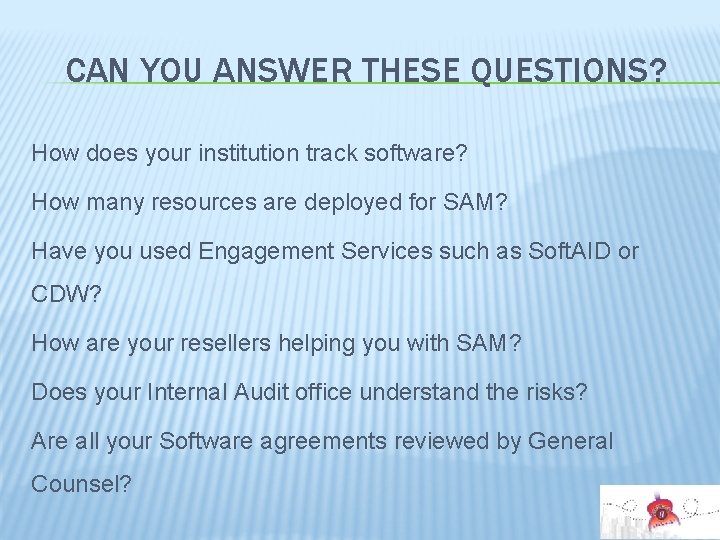 CAN YOU ANSWER THESE QUESTIONS?

How does your institution track software?

How many resources are deployed for SAM?

Have you used Engagement Services such as SoftAID or CDW?

How are your resellers helping you with SAM?

Does your Internal Audit office understand the risks?

Are all your Software agreements reviewed by General Counsel?